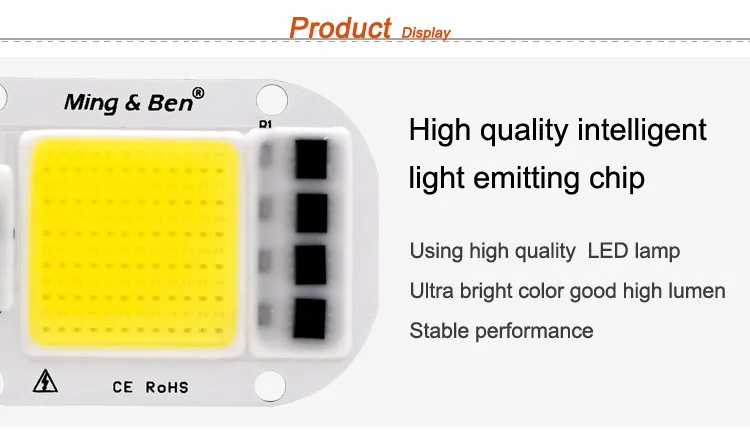 Product Display

Ming & Ben®

R1

CE RoHS

High quality intelligent light emitting chip

Using high quality LED lamp

Ultra bright color good high lumen

Stable performance